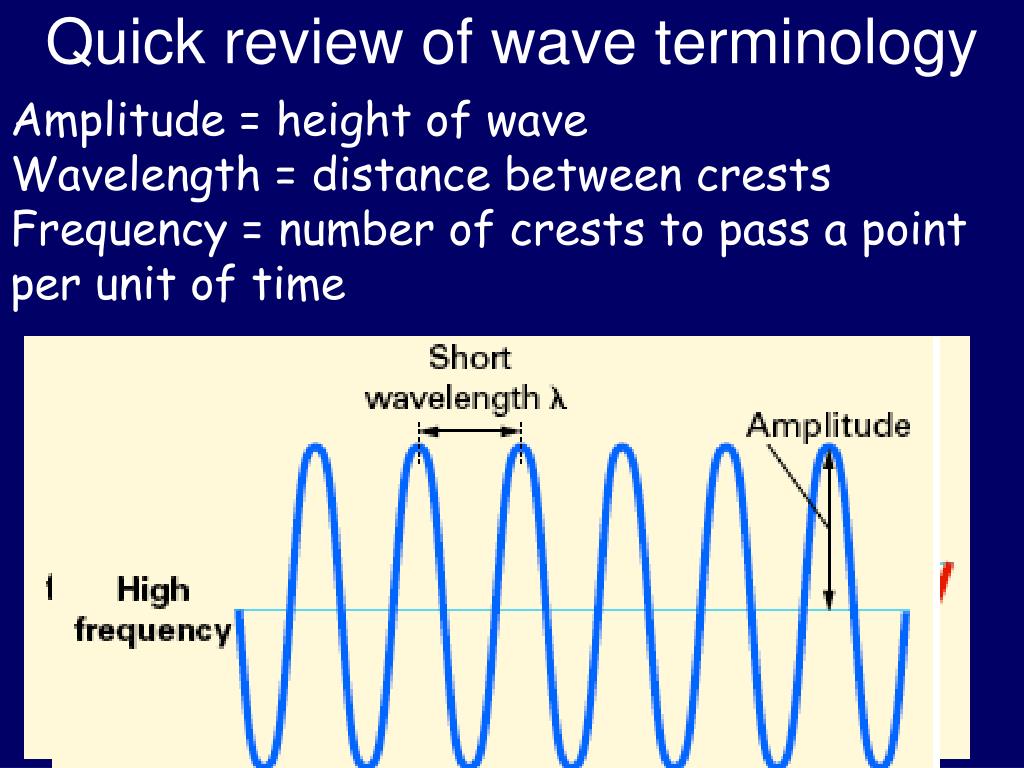 Quick review of wave terminology

Amplitude = height of wave
Wavelength = distance between crests
Frequency = number of crests to pass a point per unit of time

Short wavelength $\lambda$

Amplitude

High frequency